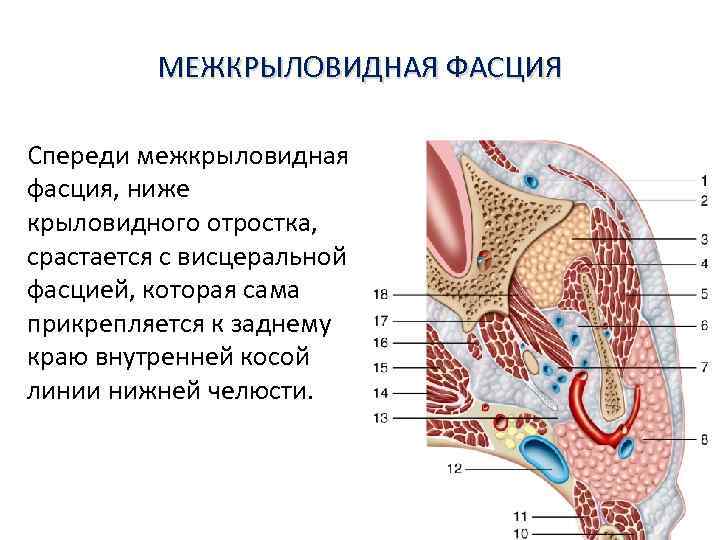 МЕЖКРЫЛОВИДНАЯ ФАСЦИЯ

Спереди межкрыловидная фасция, ниже крыловидного отростка, срастается с висцеральной фасцией, которая сама прикрепляется к заднему краю внутренней косой линии нижней челюсти.

1
2
3
4
5
6
7
8
18
17
16
15
14
13
12
11
10